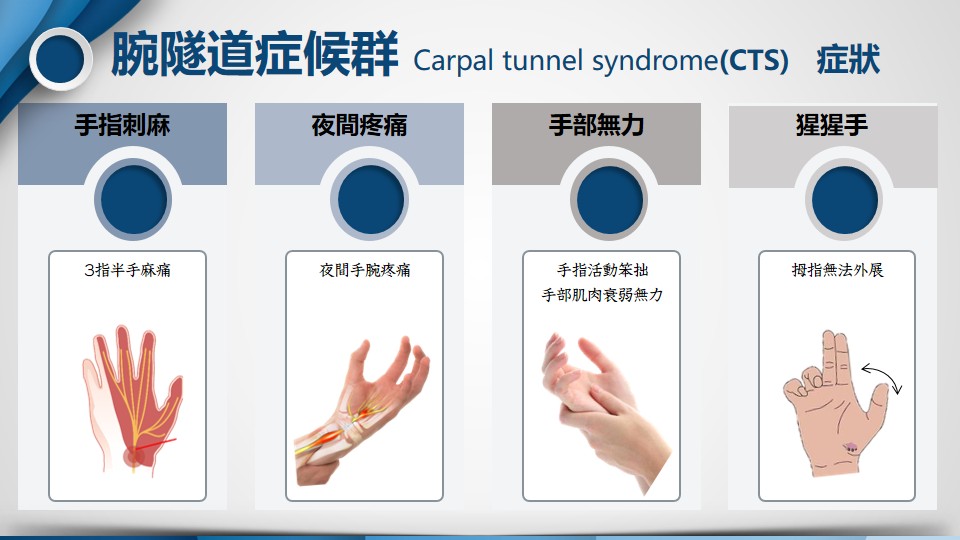 腕隧道症候群 Carpal tunnel syndrome(CTS) 症狀

手指刺麻

3指半手麻痛

夜間疼痛

夜間手腕疼痛

手部無力

手指活動笨拙
手部肌肉衰弱無力

猩猩手

拇指無法外展